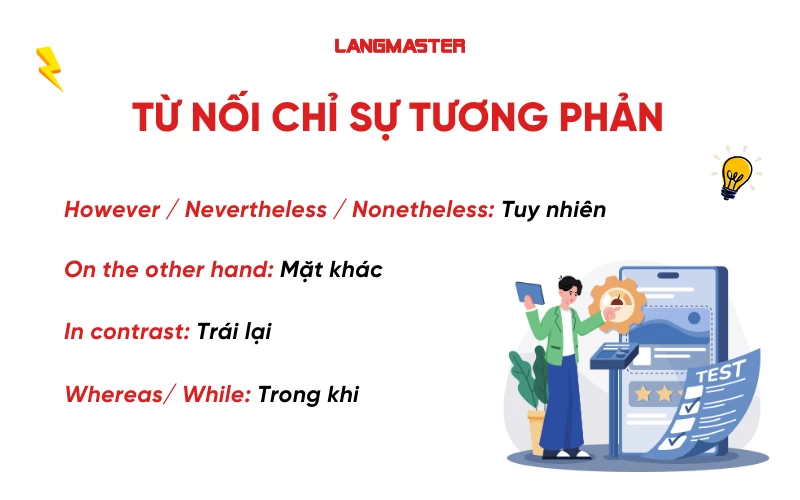 LANGMASTER

TỪ NỐI CHỈ SỰ TƯƠNG PHẢN

However / Nevertheless / Nonetheless: Tuy nhiên

On the other hand: Mặt khác

In contrast: Trái lại

Whereas/ While: Trong khi

TEST